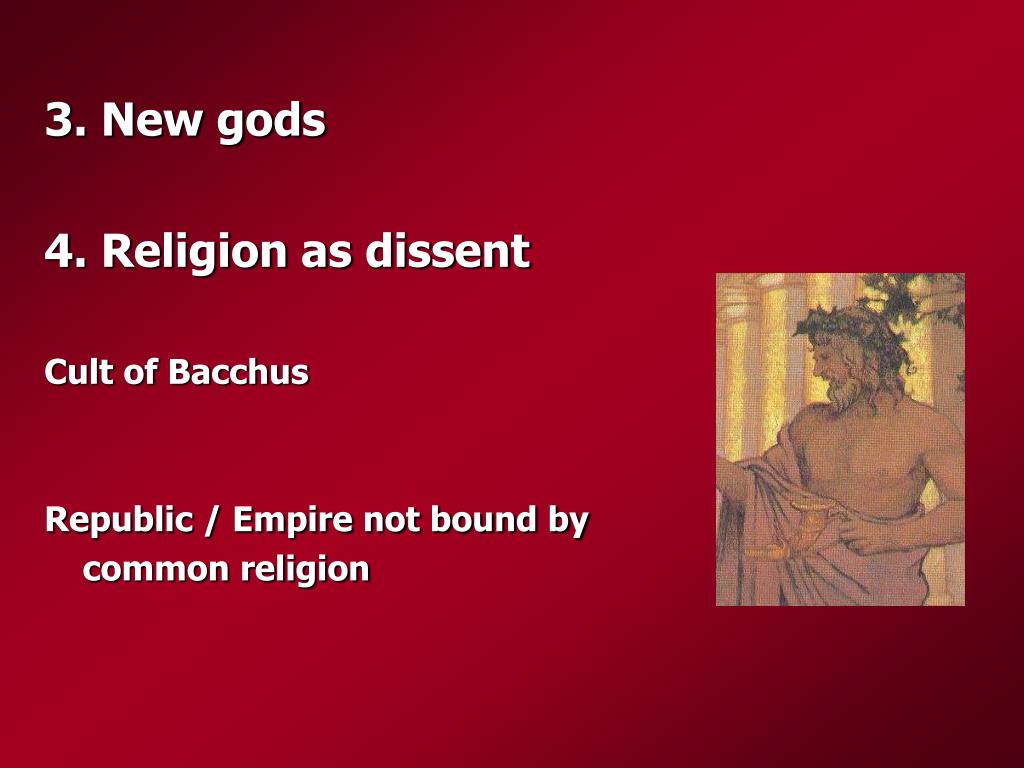 3. New gods

4. Religion as dissent

Cult of Bacchus

Republic / Empire not bound by common religion